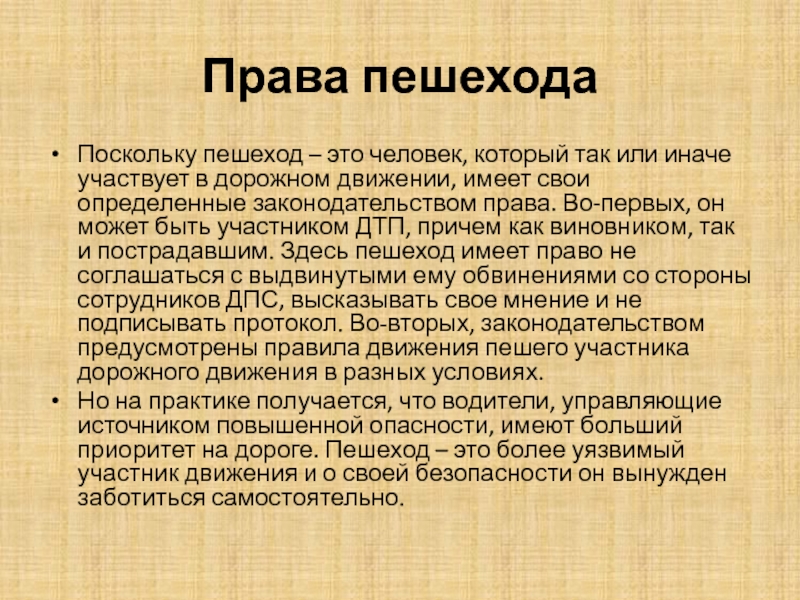 Права пешехода

• Поскольку пешеход – это человек, который так или иначе участвует в дорожном движении, имеет свои определенные законодательством права. Во-первых, он может быть участником ДТП, причем как виновником, так и пострадавшим. Здесь пешеход имеет право не соглашаться с выдвинутыми ему обвинениями со стороны сотрудников ДПС, высказывать свое мнение и не подписывать протокол. Во-вторых, законодательством предусмотрены правила движения пешего участника дорожного движения в разных условиях.
• Но на практике получается, что водители, управляющие источником повышенной опасности, имеют больший приоритет на дороге. Пешеход – это более уязвимый участник движения и о своей безопасности он вынужден заботиться самостоятельно.